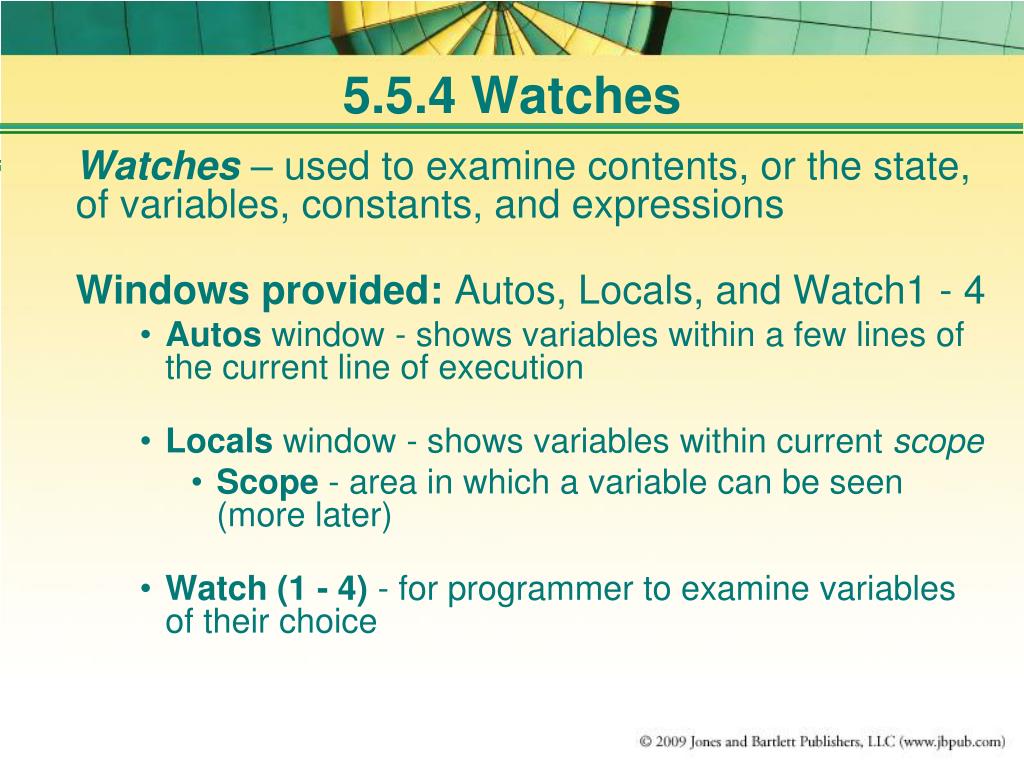 5.5.4 Watches

Watches – used to examine contents, or the state, of variables, constants, and expressions

Windows provided: Autos, Locals, and Watch1 - 4

• Autos window - shows variables within a few lines of the current line of execution

• Locals window - shows variables within current scope

• Scope - area in which a variable can be seen (more later)

• Watch (1 - 4) - for programmer to examine variables of their choice

© 2009 Jones and Bartlett Publishers, LLC (www.jbpub.com)